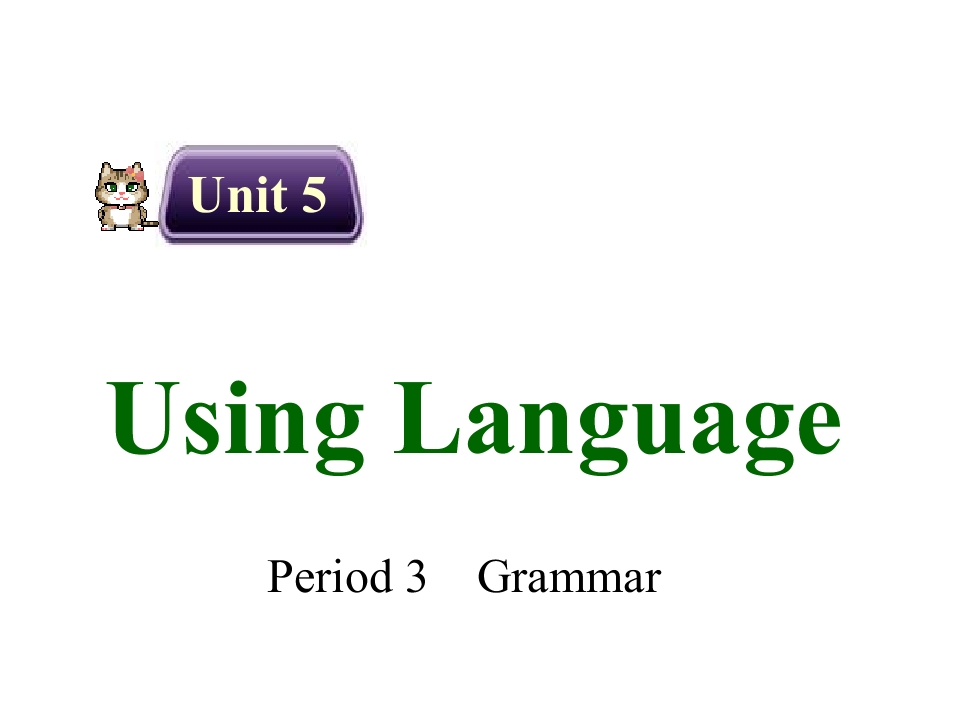 Unit 5

Using Language

Period 3  Grammar